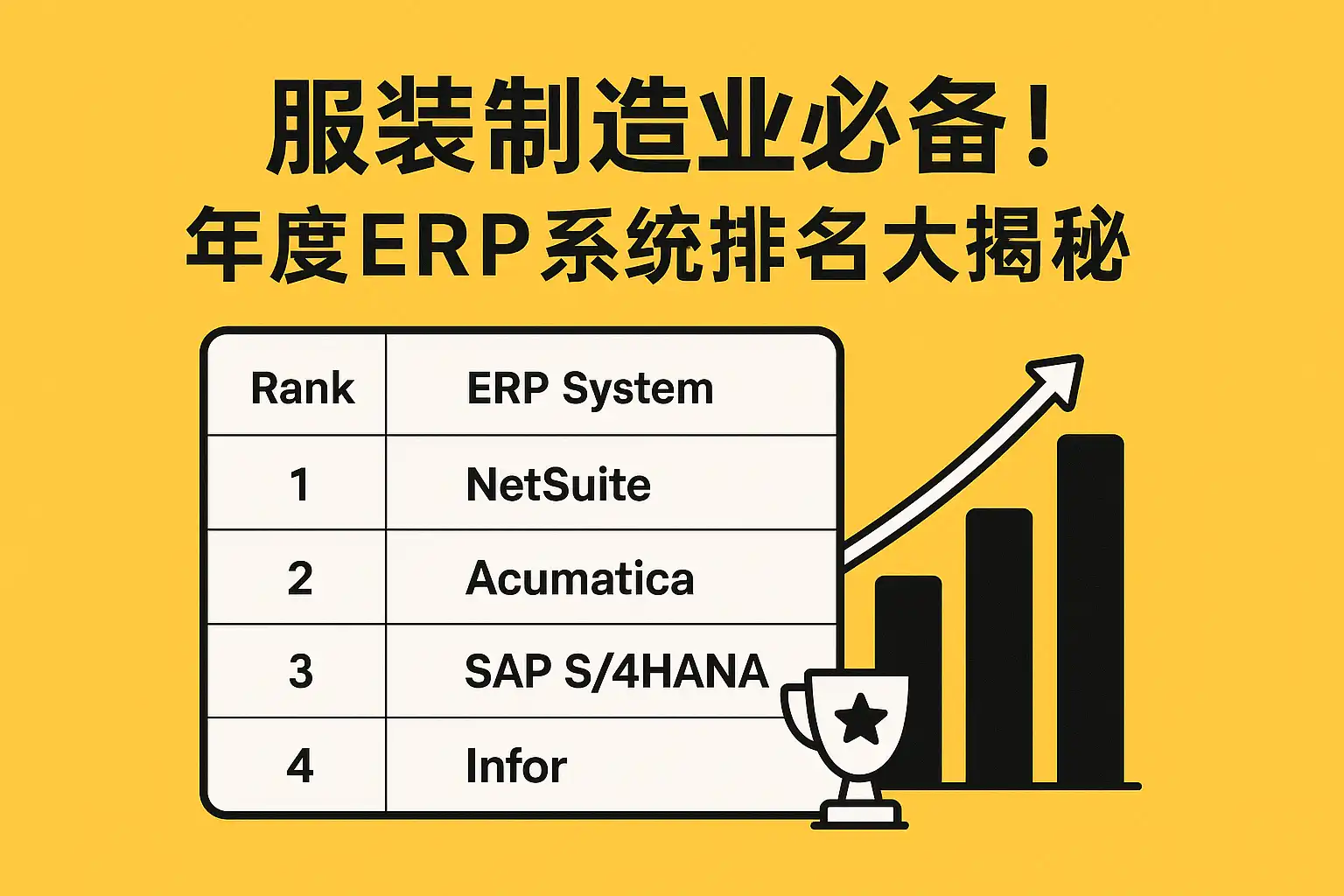 服装制造业必备！
年度ERP系统排名大揭秘

| Rank | ERP System |
|---|---|
| 1 | NetSuite |
| 2 | Acumatica |
| 3 | SAP S/4HANA |
| 4 | Infor |